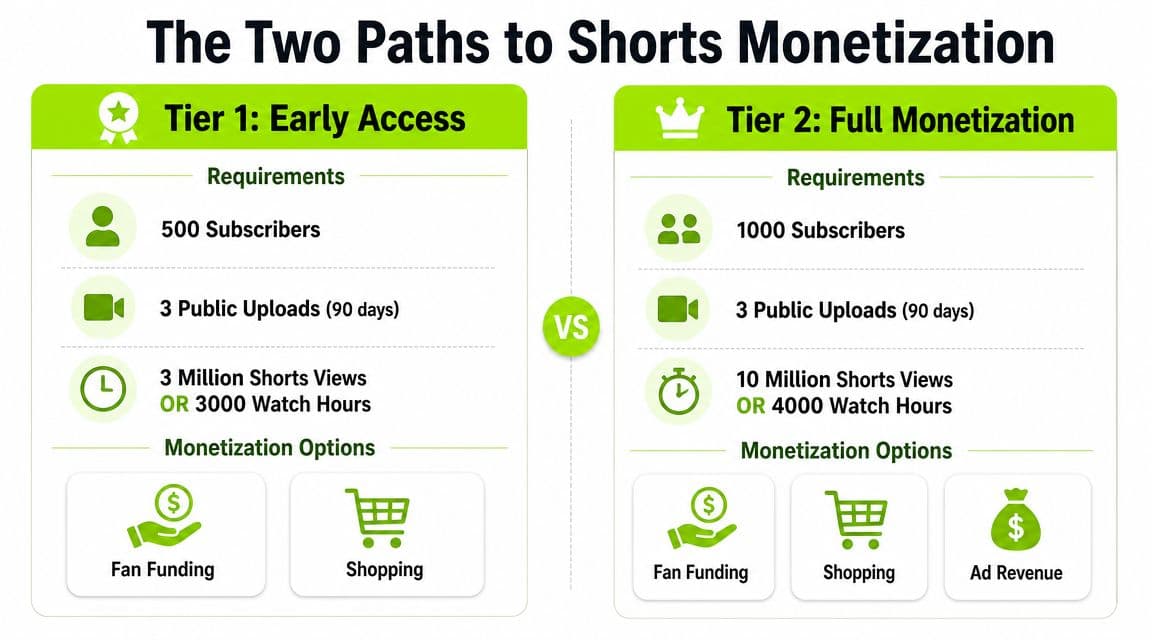 The Two Paths to Shorts Monetization

Tier 1: Early Access

Requirements

500 Subscribers

3 Public Uploads (90 days)

3 Million Shorts Views
OR 3000 Watch Hours

Monetization Options

Fan Funding

Shopping

VS

Tier 2: Full Monetization

Requirements

1000 Subscribers

3 Public Uploads (90 days)

10 Million Shorts Views
OR 4000 Watch Hours

Monetization Options

Fan Funding

Shopping

Ad Revenue